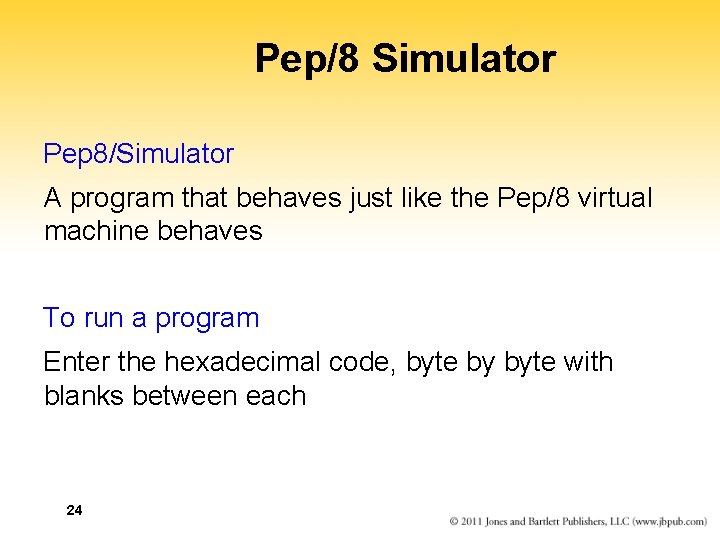 Pep/8 Simulator

Pep8/Simulator

A program that behaves just like the Pep/8 virtual machine behaves

To run a program

Enter the hexadecimal code, byte by byte with blanks between each

24

© 2011 Jones and Bartlett Publishers, LLC (www.jbpub.com)